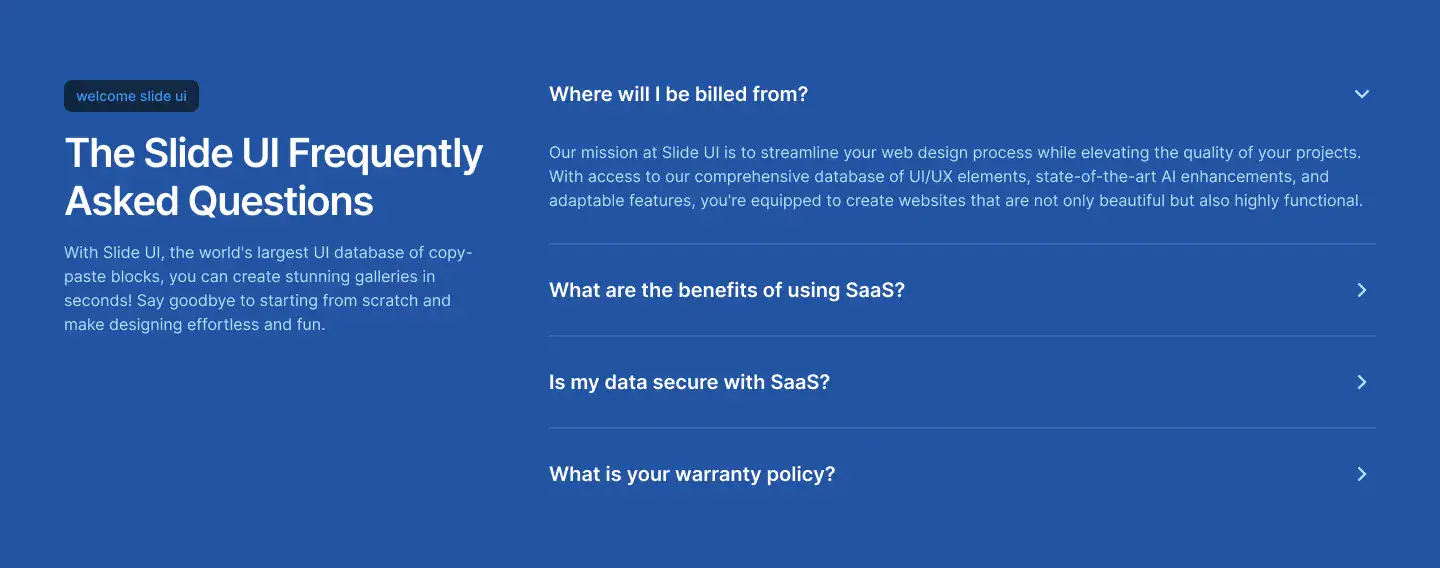 welcome slide ui

The Slide UI Frequently Asked Questions

With Slide UI, the world's largest UI database of copy-paste blocks, you can create stunning galleries in seconds! Say goodbye to starting from scratch and make designing effortless and fun.

Where will I be billed from?

Our mission at Slide UI is to streamline your web design process while elevating the quality of your projects. With access to our comprehensive database of UI/UX elements, state-of-the-art AI enhancements, and adaptable features, you're equipped to create websites that are not only beautiful but also highly functional.

What are the benefits of using SaaS?

Is my data secure with SaaS?

What is your warranty policy?